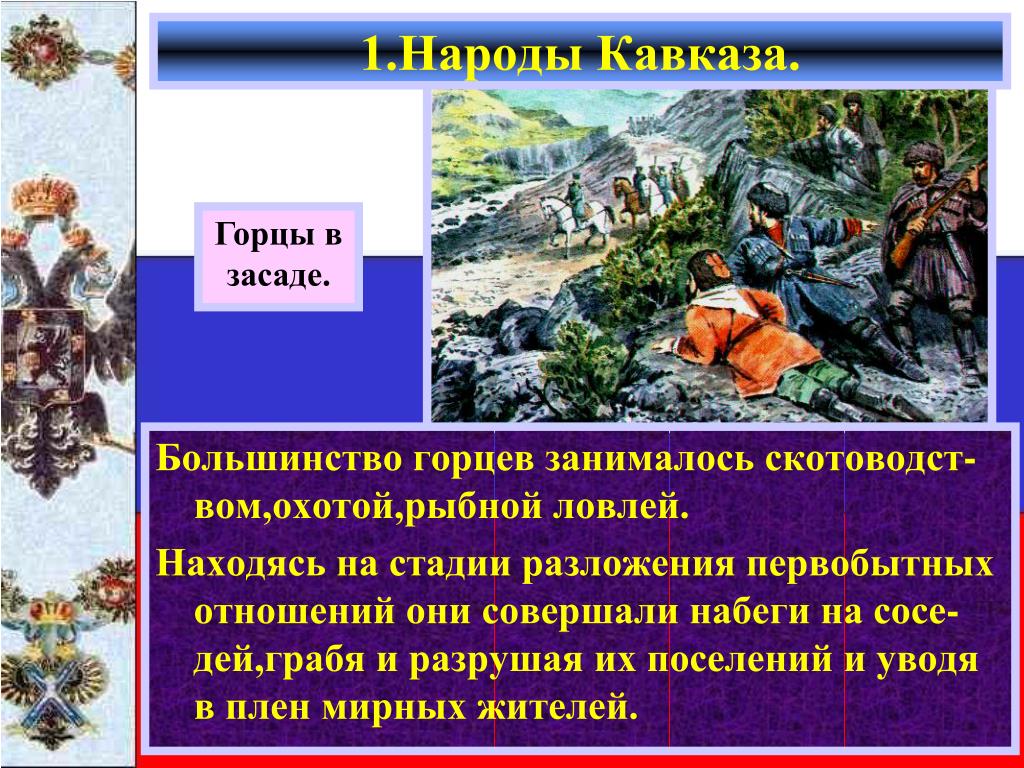 1.Народы Кавказа.

Горцы в засаде.

Большинство горцев занималось скотоводством,охотой,рыбной ловлей.

Находясь на стадии разложения первобытных отношений они совершали набеги на соседей,грабя и разрушая их поселений и уводя в плен мирных жителей.